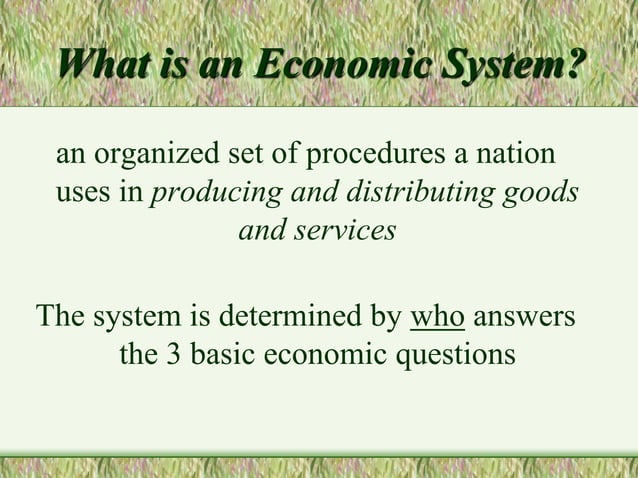 What is an Economic System?

an organized set of procedures a nation uses in producing and distributing goods and services

The system is determined by who answers the 3 basic economic questions